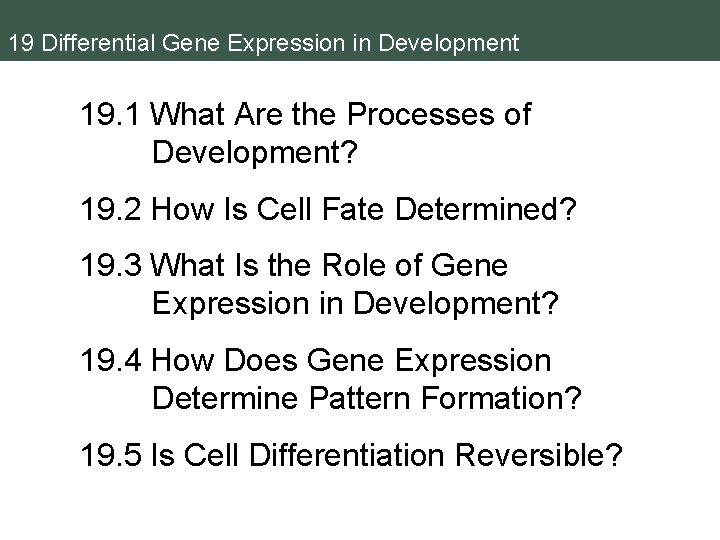 19 Differential Gene Expression in Development

19.1 What Are the Processes of Development?

19.2 How Is Cell Fate Determined?

19.3 What Is the Role of Gene Expression in Development?

19.4 How Does Gene Expression Determine Pattern Formation?

19.5 Is Cell Differentiation Reversible?